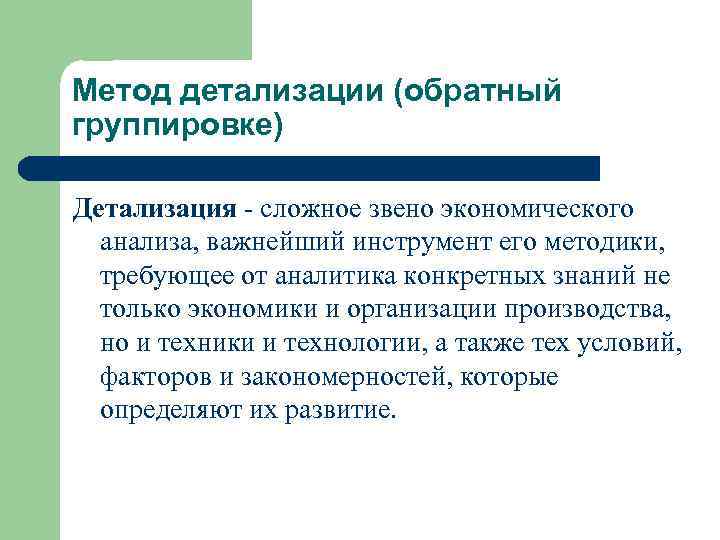 Метод детализации (обратный группировке)

Детализация - сложное звено экономического анализа, важнейший инструмент его методики, требующее от аналитика конкретных знаний не только экономики и организации производства, но и техники и технологии, а также тех условий, факторов и закономерностей, которые определяют их развитие.